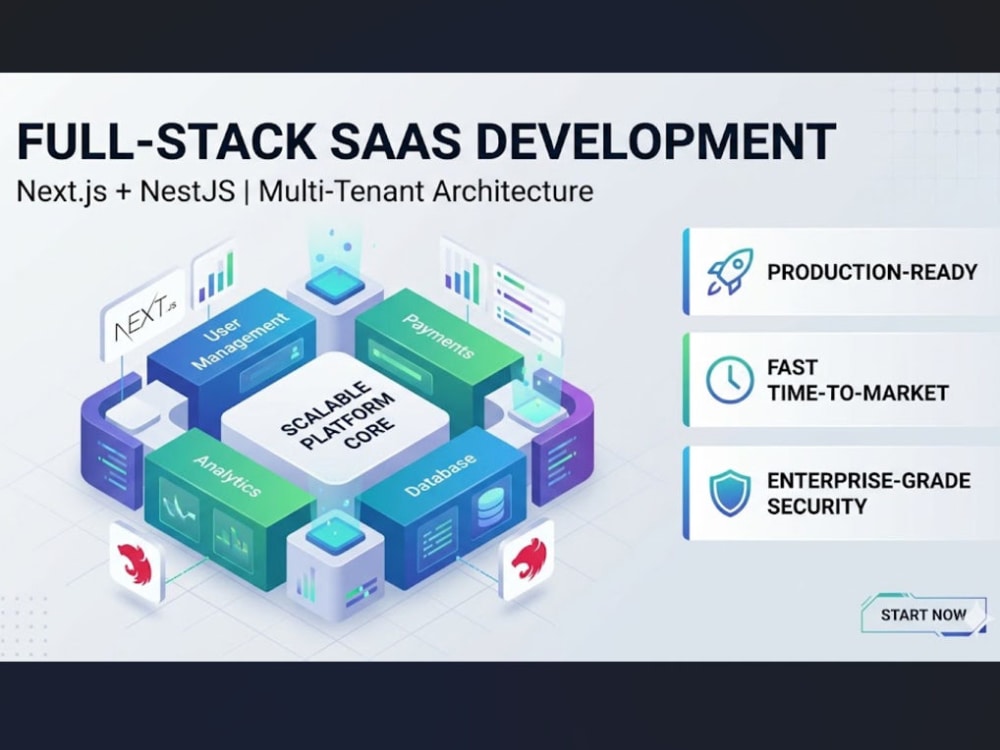 FULL-STACK SAAS DEVELOPMENT

Next.js + NestJS | Multi-Tenant Architecture

NEXT.js

User Management

Payments

SCALABLE PLATFORM CORE

Analytics

Database

PRODUCTION-READY

FAST
TIME-TO-MARKET

ENTERPRISE-GRADE
SECURITY

START NOW